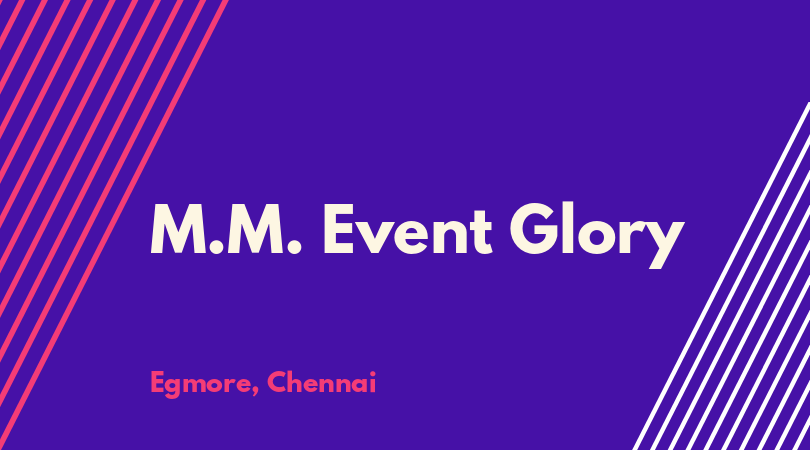 M.M. Event Glory

Egmore, Chennai